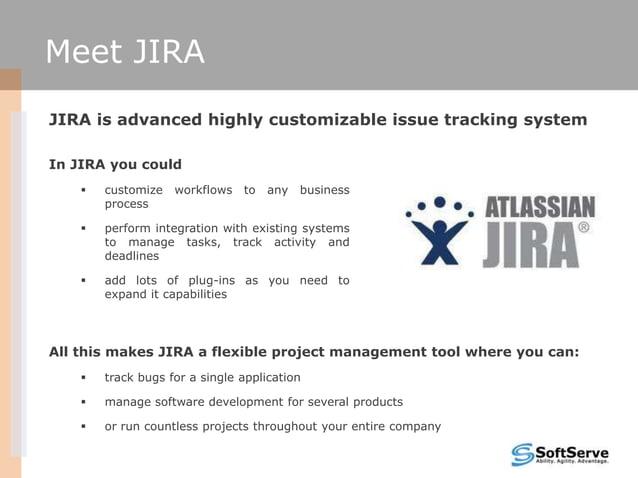 Meet JIRA

JIRA is advanced highly customizable issue tracking system

In JIRA you could

▪ customize workflows to any business process

▪ perform integration with existing systems to manage tasks, track activity and deadlines

▪ add lots of plug-ins as you need to expand it capabilities

ATLASSIAN
JIRA®

All this makes JIRA a flexible project management tool where you can:

▪ track bugs for a single application

▪ manage software development for several products

▪ or run countless projects throughout your entire company

SoftServe
Ability. Agility. Advantage.